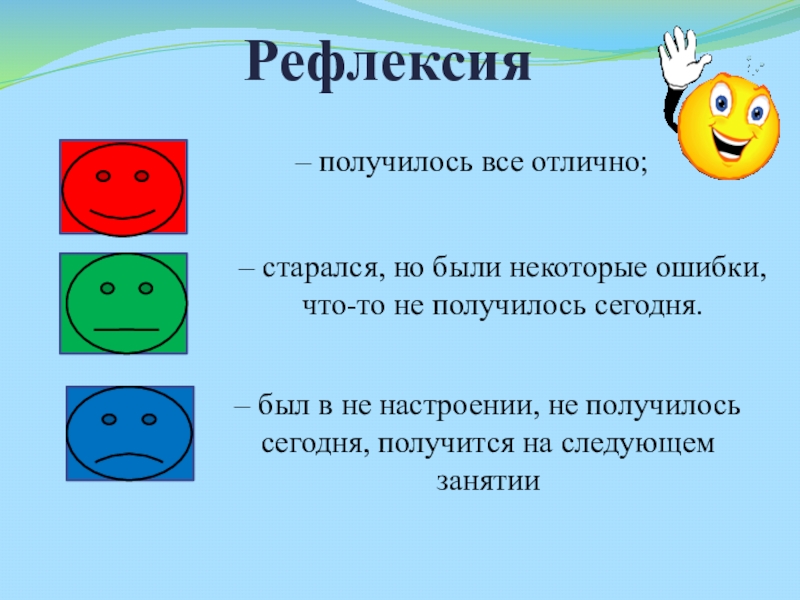 Рефлексия

– получилось все отлично;

– старался, но были некоторые ошибки, что-то не получилось сегодня.

– был в не настроении, не получилось сегодня, получится на следующем занятии